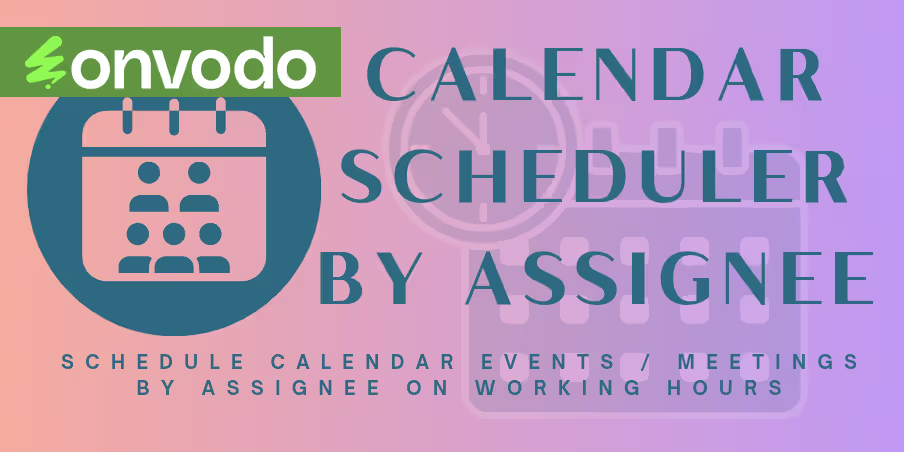 onvodo

CALENDAR SCHEDULER BY ASSIGNEE

SCHEDULE CALENDAR EVENTS / MEETINGS BY ASSIGNEE ON WORKING HOURS